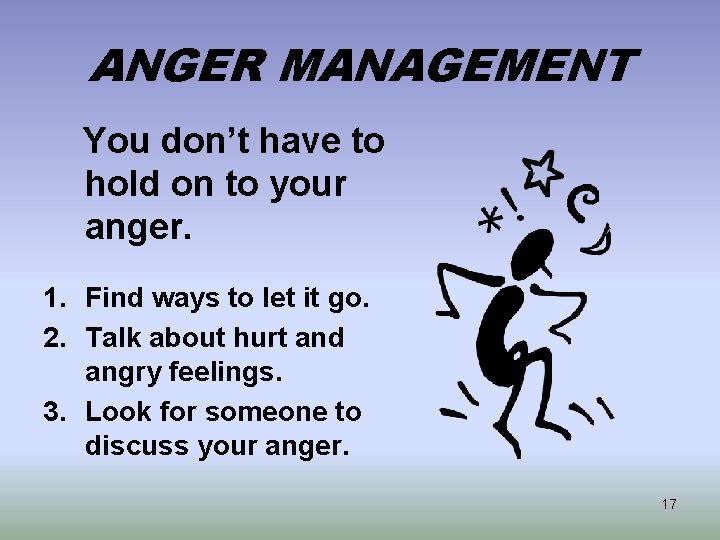 ANGER MANAGEMENT

You don't have to hold on to your anger.

1. Find ways to let it go.
2. Talk about hurt and angry feelings.
3. Look for someone to discuss your anger.

17